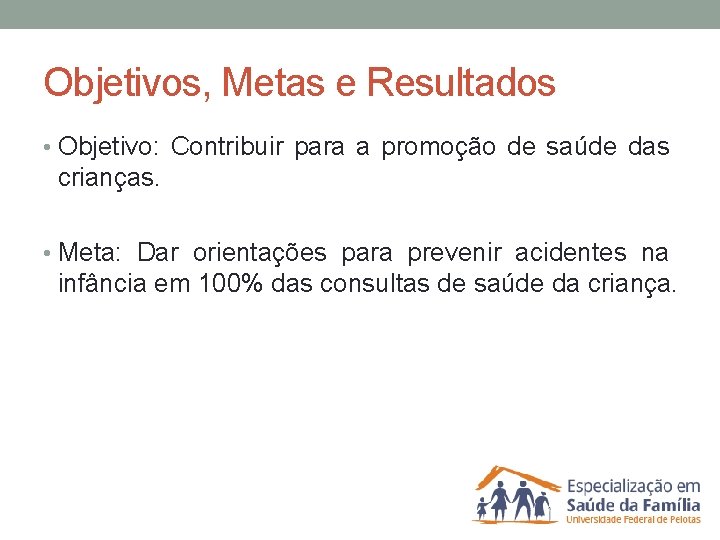 Objetivos, Metas e Resultados

• Objetivo: Contribuir para a promoção de saúde das crianças.

• Meta: Dar orientações para prevenir acidentes na infância em 100% das consultas de saúde da criança.

Especialização em
Saúde da Família
Universidade Federal de Pelotas